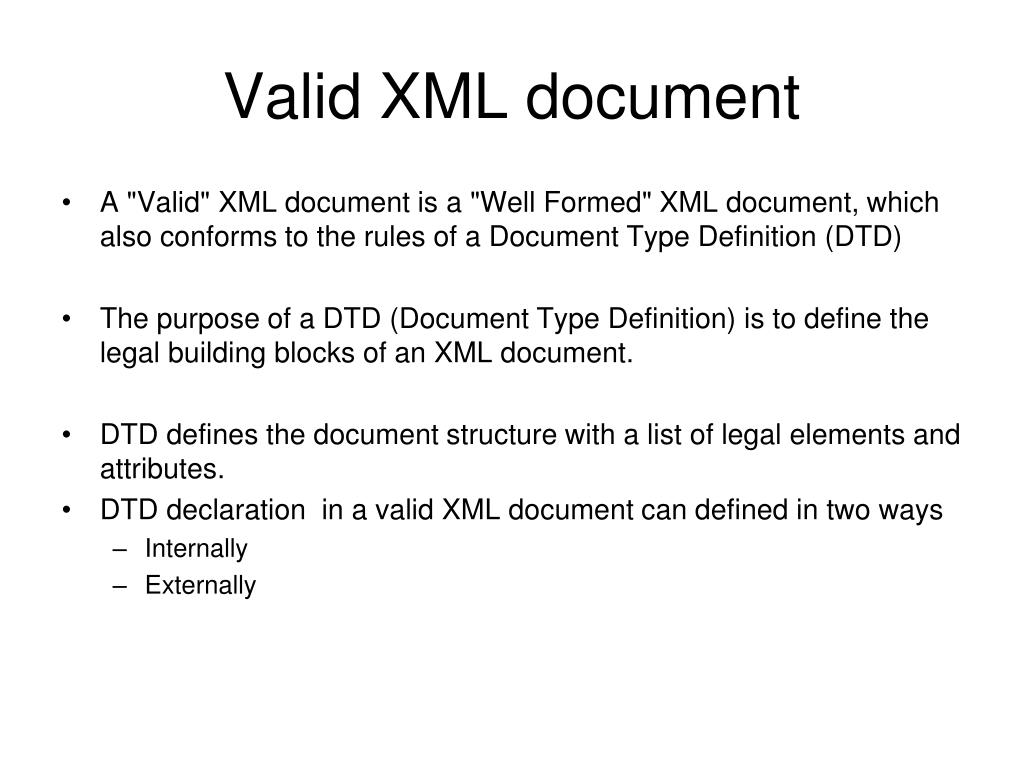 Valid XML document

• A "Valid" XML document is a "Well Formed" XML document, which also conforms to the rules of a Document Type Definition (DTD)

• The purpose of a DTD (Document Type Definition) is to define the legal building blocks of an XML document.

• DTD defines the document structure with a list of legal elements and attributes.
• DTD declaration in a valid XML document can defined in two ways
– Internally
– Externally